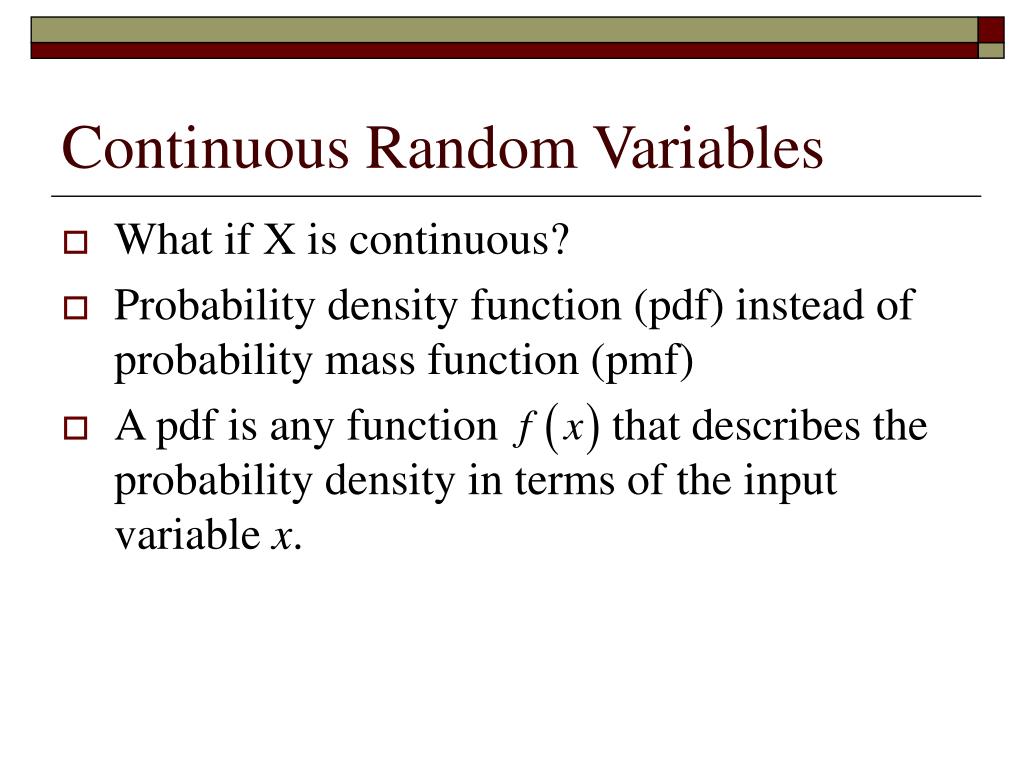 Continuous Random Variables

What if X is continuous?

Probability density function (pdf) instead of probability mass function (pmf)

A pdf is any function $f(x)$ that describes the probability density in terms of the input variable $x$.